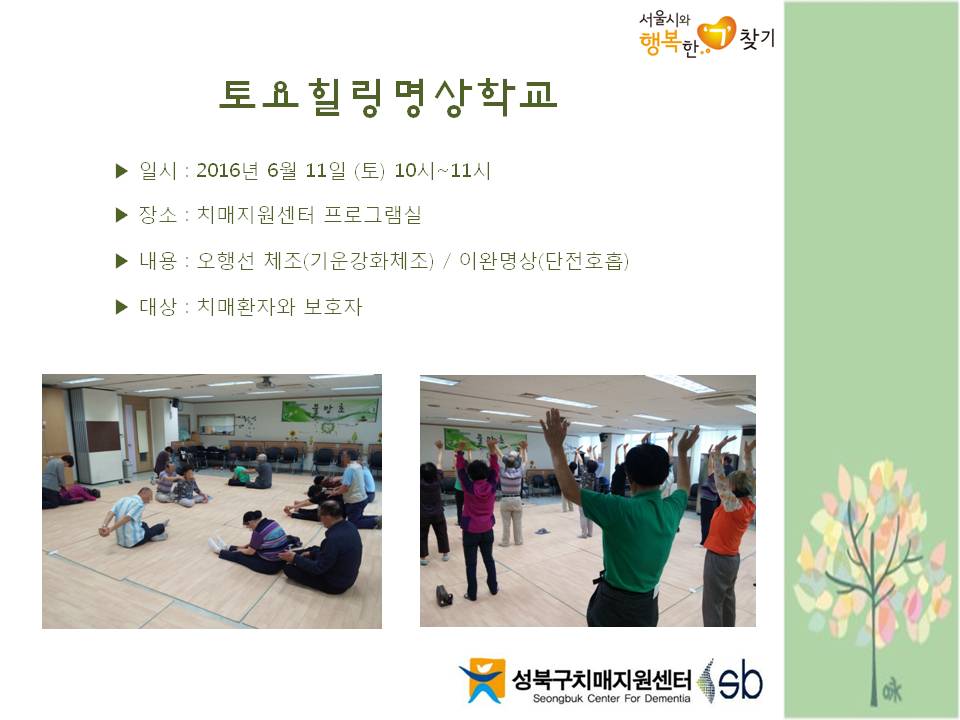 서울시와 행복한 ㄱ 찾기

토요힐링명상학교

▶ 일시 : 2016년 6월 11일 (토) 10시~11시

▶ 장소 : 치매지원센터 프로그램실

▶ 내용 : 오행선 체조(기운강화체조) / 이완명상(단전호흡)

▶ 대상 : 치매환자와 보호자

성북구치매지원센터
Seongbuk Center For Dementia
sb